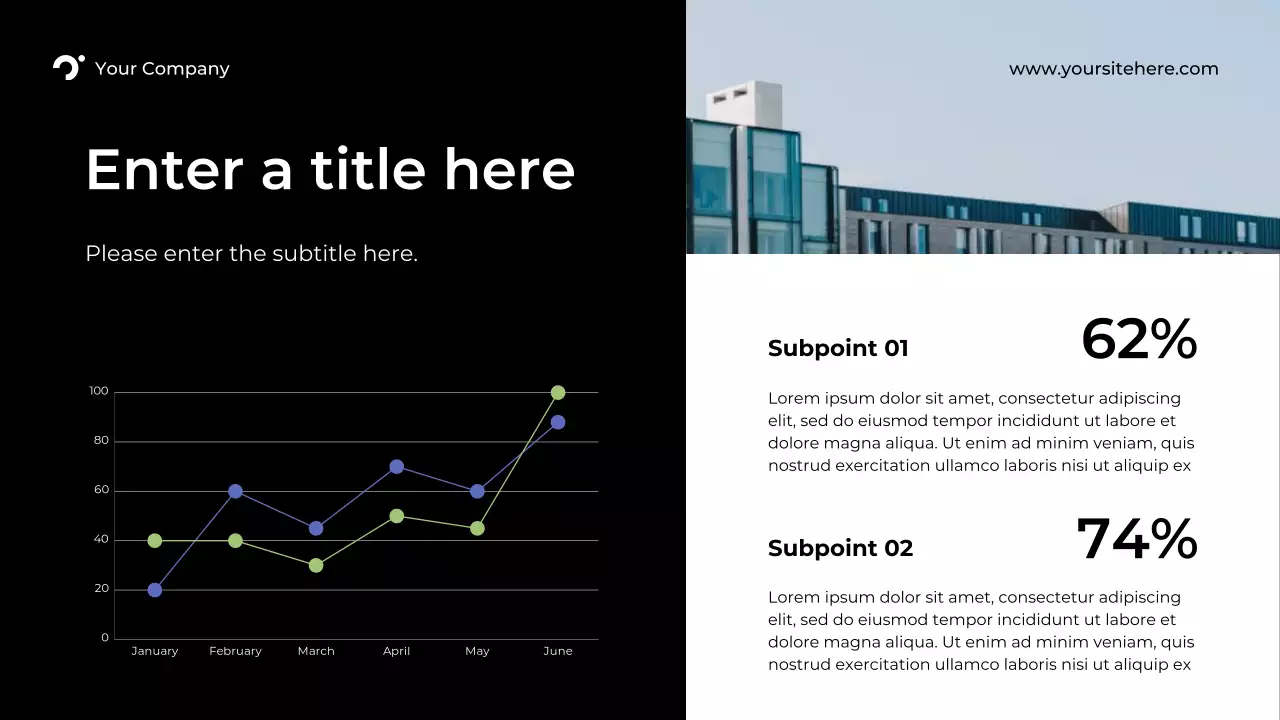 Your Company

www.yoursitehere.com

Enter a title here

Please enter the subtitle here.

100
80
60
40
20
0

January February March April May June

Subpoint 01

62%

Lorem ipsum dolor sit amet, consectetur adipiscing elit, sed do eiusmod tempor incididunt ut labore et dolore magna aliqua. Ut enim ad minim veniam, quis nostrud exercitation ullamco laboris nisi ut aliquip ex

Subpoint 02

74%

Lorem ipsum dolor sit amet, consectetur adipiscing elit, sed do eiusmod tempor incididunt ut labore et dolore magna aliqua. Ut enim ad minim veniam, quis nostrud exercitation ullamco laboris nisi ut aliquip ex